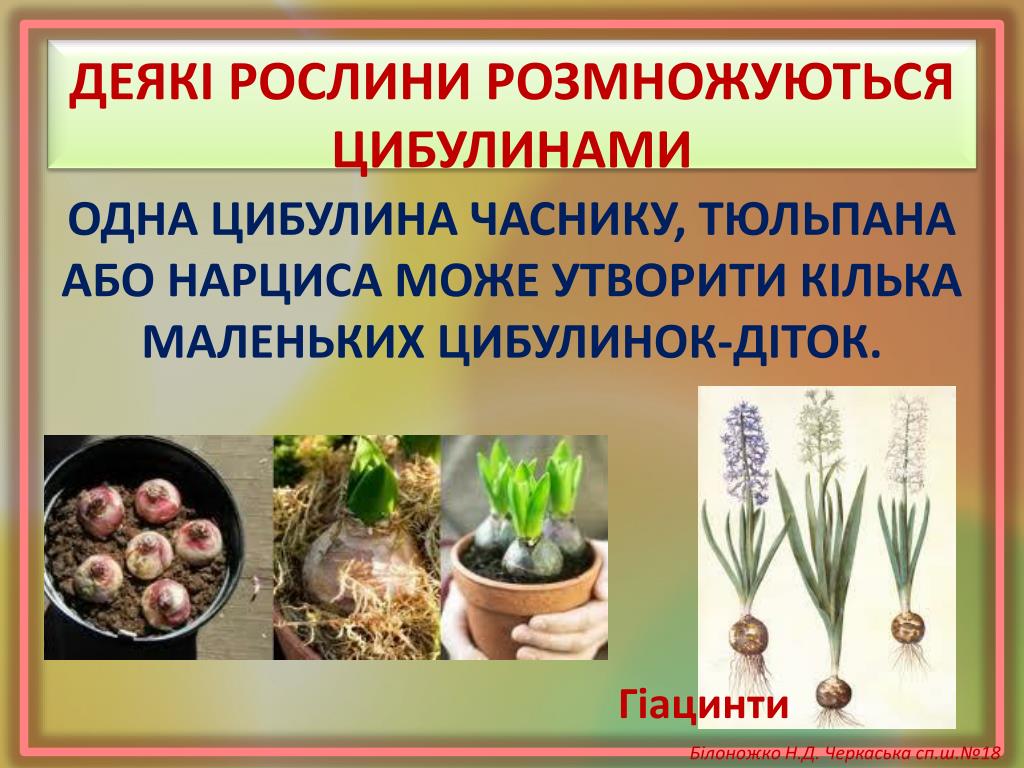 ДЕЯКІ РОСЛИНИ РОЗМНОЖУЮТЬСЯ ЦИБУЛИНАМИ

ОДНА ЦИБУЛИНА ЧАСНИКУ, ТЮЛЬПАНА АБО НАРЦИСА МОЖЕ УТВОРИТИ КІЛЬКА МАЛЕНЬКИХ ЦИБУЛИНОК-ДІТОК.

Гіацинти

Білоножко Н.Д. Черкаська сп.ш.№18